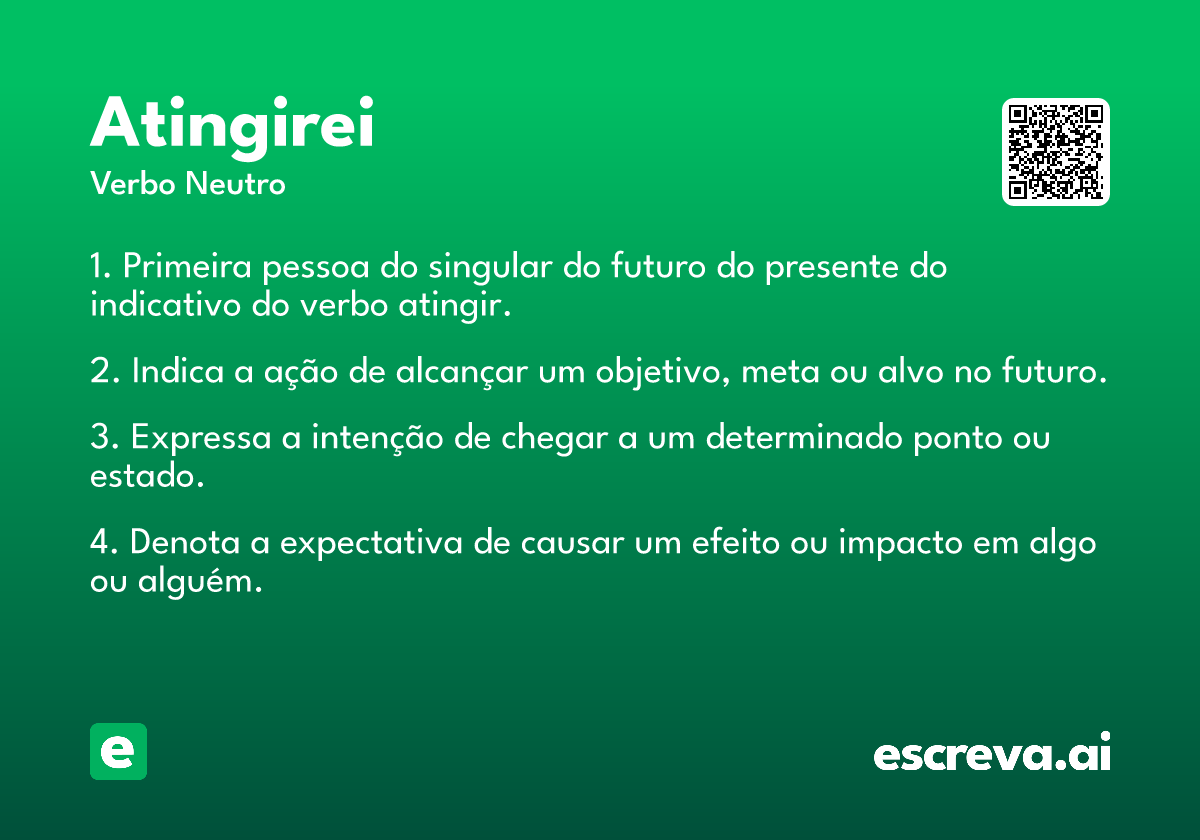 Atingirei
Verbo Neutro

1. Primeira pessoa do singular do futuro do presente do indicativo do verbo atingir.

2. Indica a ação de alcançar um objetivo, meta ou alvo no futuro.

3. Expressa a intenção de chegar a um determinado ponto ou estado.

4. Denota a expectativa de causar um efeito ou impacto em algo ou alguém.

e

escreva.ai